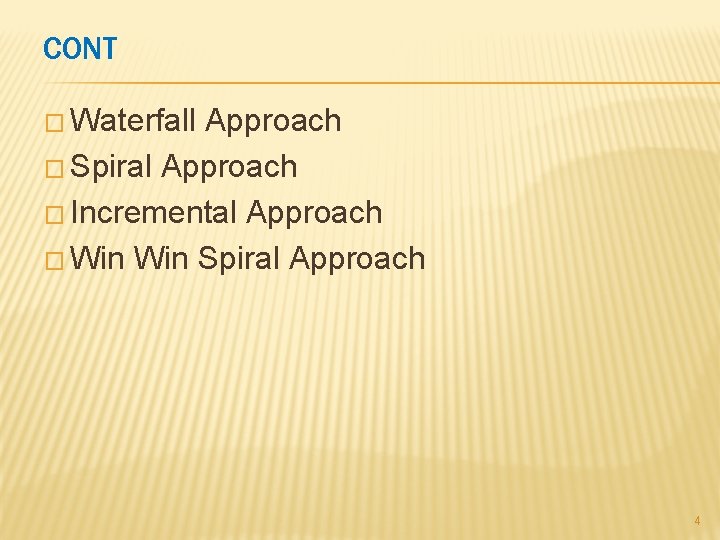 CONT

□ Waterfall Approach
□ Spiral Approach
□ Incremental Approach
□ Win Win Spiral Approach

4